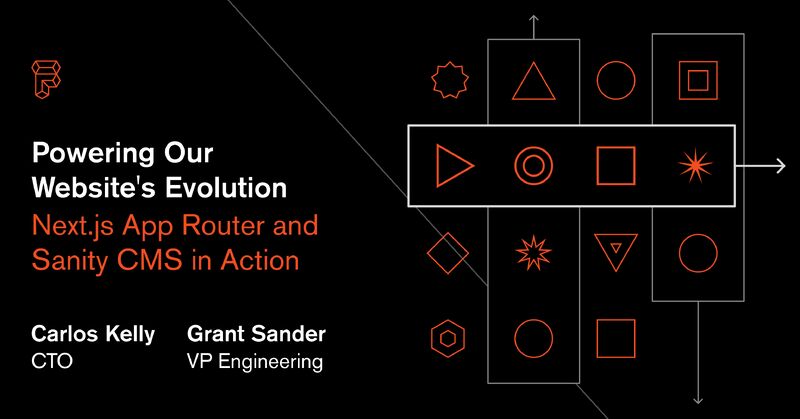 Powering Our Website's Evolution

Next.js App Router and Sanity CMS in Action

Carlos Kelly
CTO

Grant Sander
VP Engineering